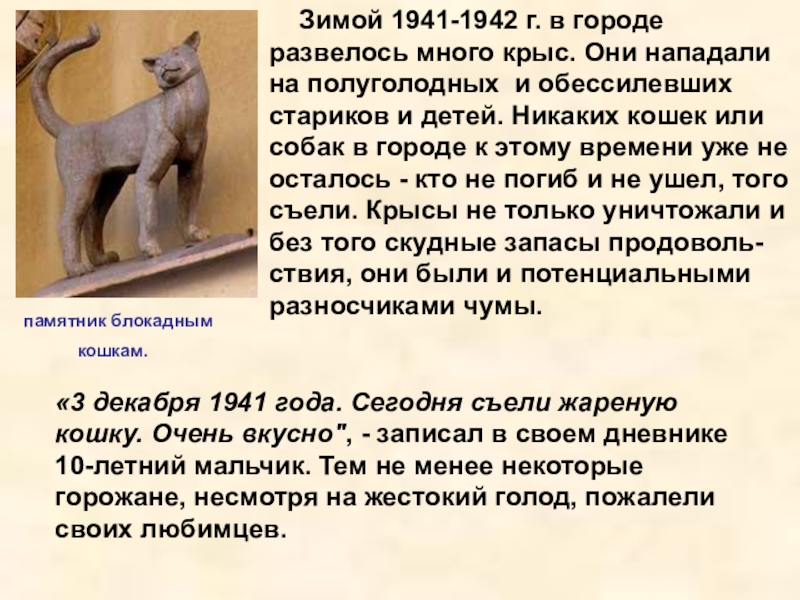 Зимой 1941-1942 г. в городе развелось много крыс. Они нападали на полуголодных и обессилевших стариков и детей. Никаких кошек или собак в городе к этому времени уже не осталось - кто не погиб и не ушел, того съели. Крысы не только уничтожали и без того скудные запасы продовольствия, они были и потенциальными разносчиками чумы.

памятник блокадным кошкам.

«3 декабря 1941 года. Сегодня съели жареную кошку. Очень вкусно", - записал в своем дневнике 10-летний мальчик. Тем не менее некоторые горожане, несмотря на жестокий голод, пожалели своих любимцев.